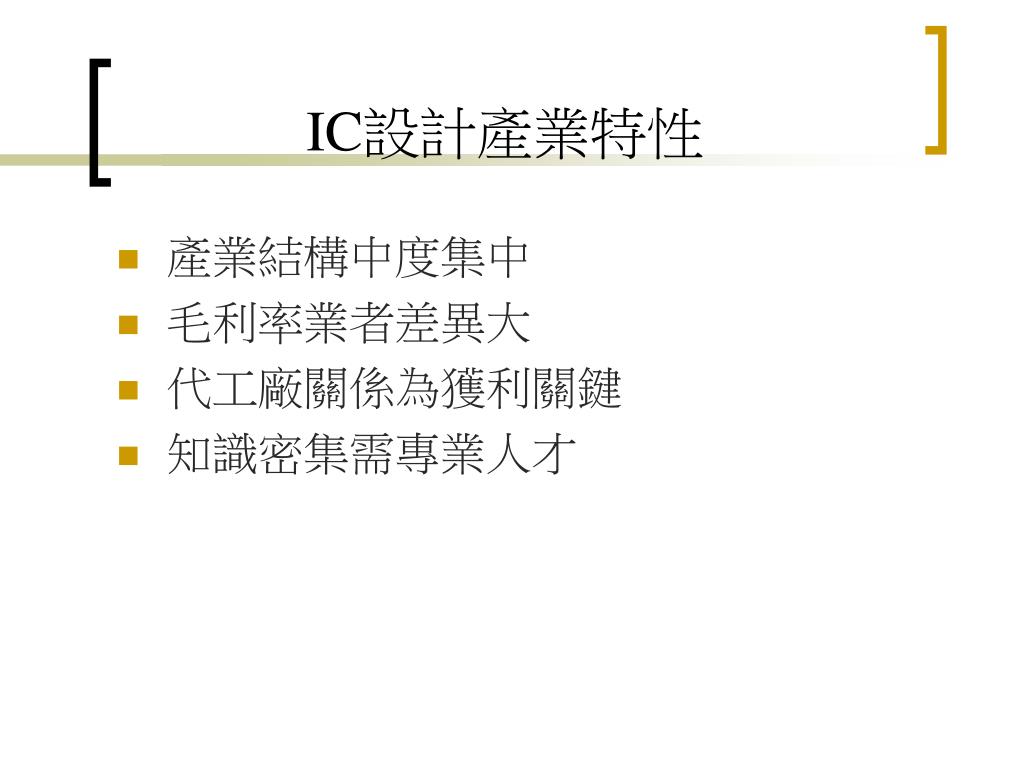 IC設計產業特性

- 產業結構中度集中
- 毛利率業者差異大
- 代工廠關係為獲利關鍵
- 知識密集需專業人才